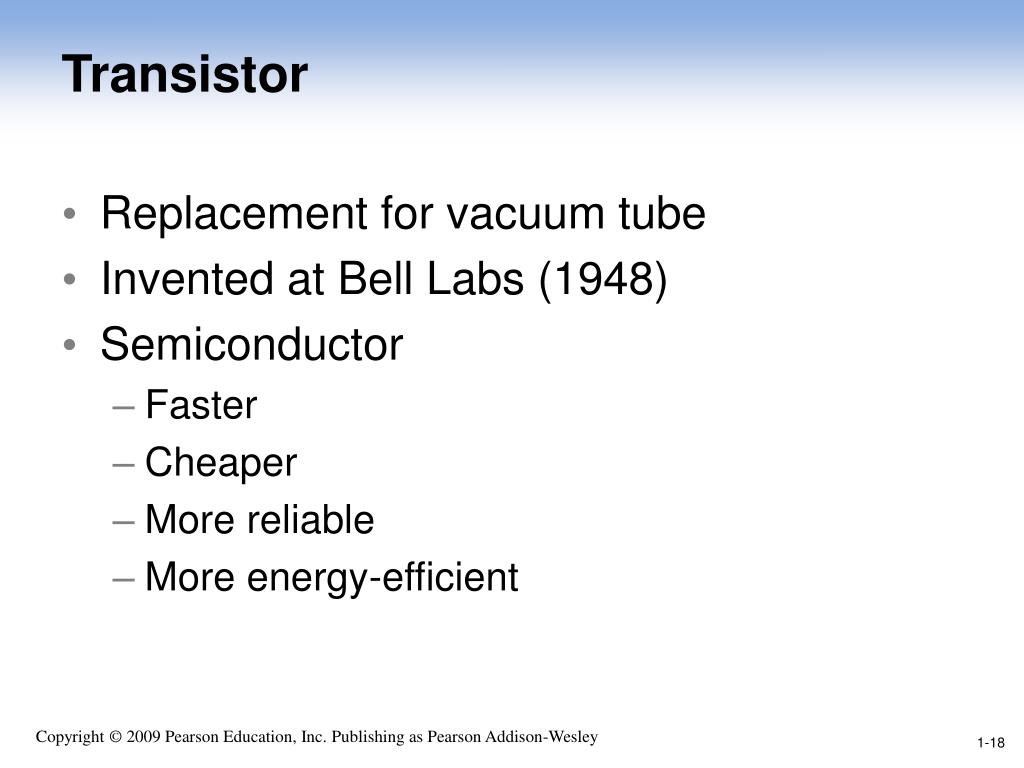 Transistor

• Replacement for vacuum tube
• Invented at Bell Labs (1948)
• Semiconductor
– Faster
– Cheaper
– More reliable
– More energy-efficient

Copyright © 2009 Pearson Education, Inc. Publishing as Pearson Addison-Wesley

1-18